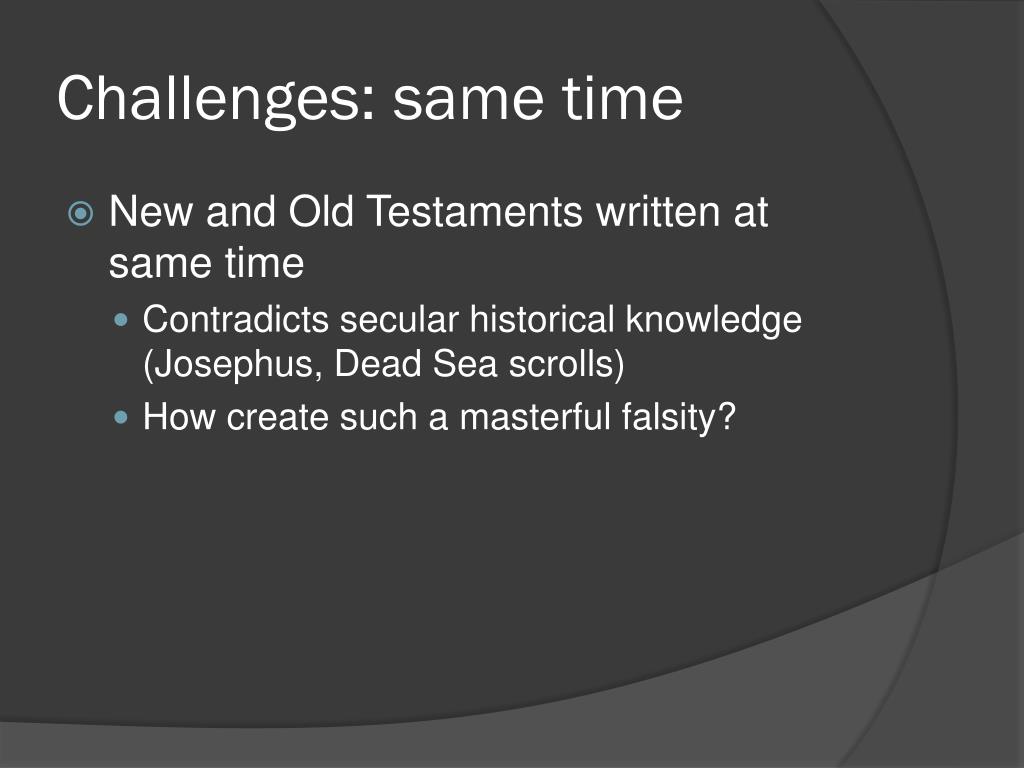 Challenges: same time

New and Old Testaments written at same time

Contradicts secular historical knowledge (Josephus, Dead Sea scrolls)

How create such a masterful falsity?